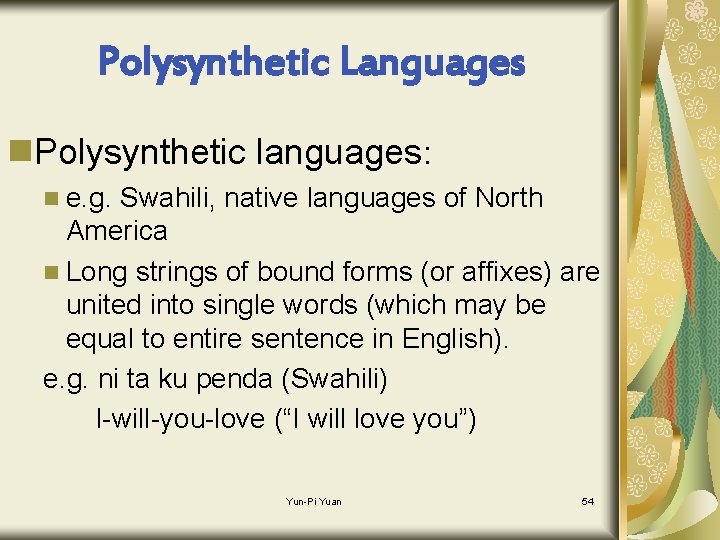 Polysynthetic Languages

Polysynthetic languages:

e.g. Swahili, native languages of North America

Long strings of bound forms (or affixes) are united into single words (which may be equal to entire sentence in English).

e.g. ni ta ku penda (Swahili)

I-will-you-love (“I will love you”)

Yun-Pi Yuan

54